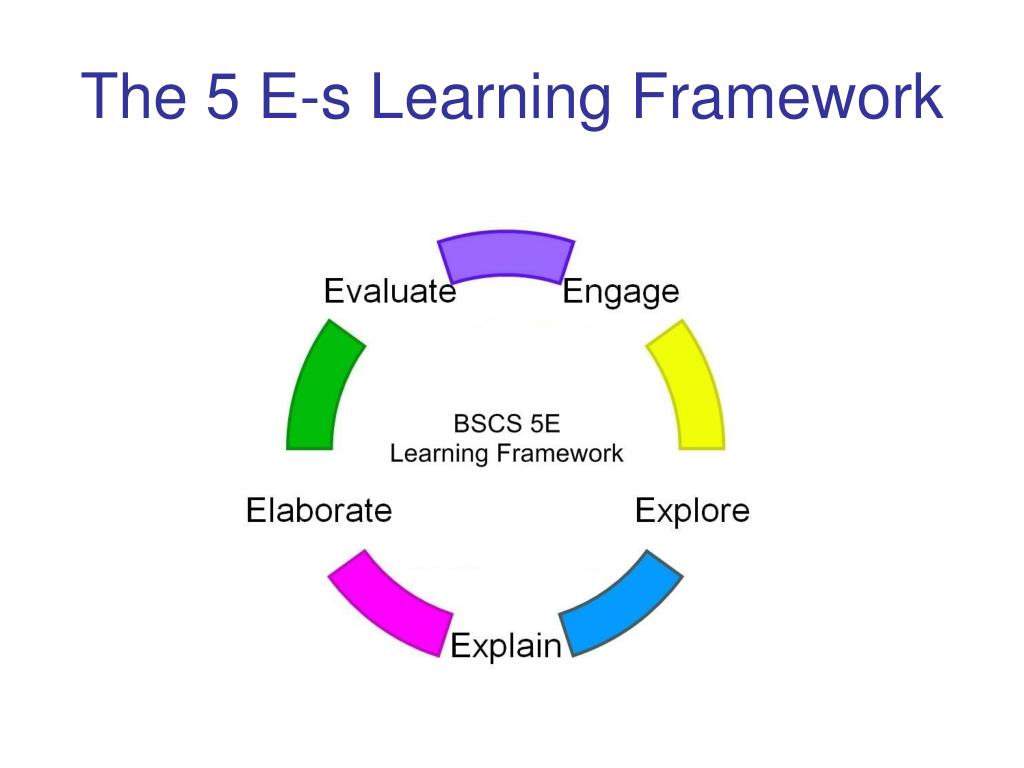 The 5 E-s Learning Framework

Evaluate

Engage

BSCS 5E
Learning Framework

Elaborate

Explore

Explain